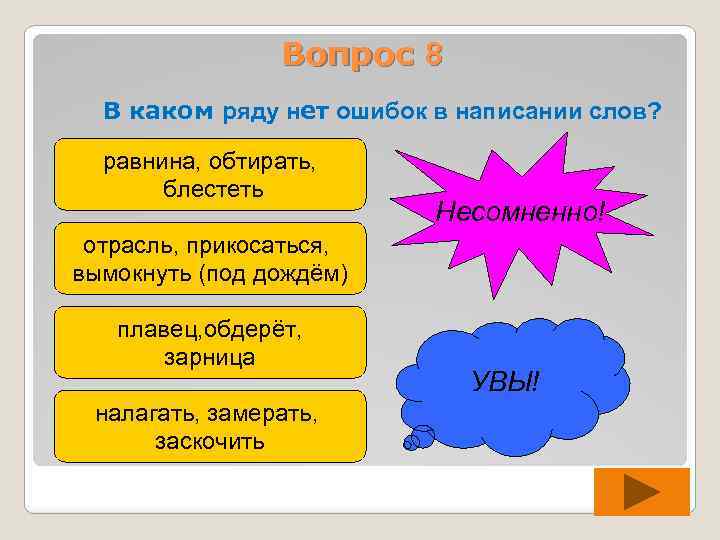 Вопрос 8

В каком ряду нет ошибок в написании слов?

равнина, обтирать, блестеть

отрасль, прикосаться, вымокнуть (под дождём)

плавец,обдерёт, зарница

налагать, замерать, заскочить

Несомненно!

УВЫ!